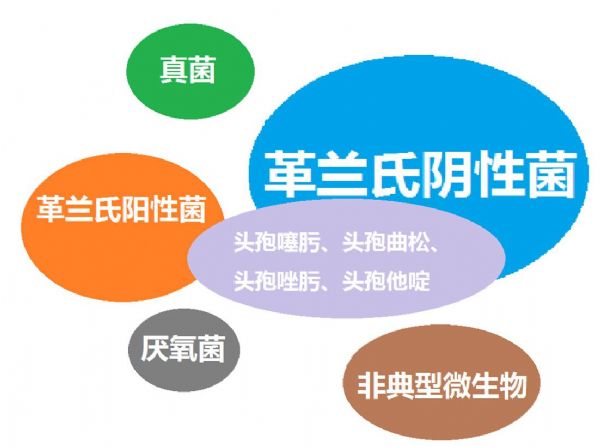 真菌

革兰氏阴性菌

革兰氏阳性菌

头孢噻肟、头孢曲松、
头孢唑肟、头孢他啶

厌氧菌

非典型微生物